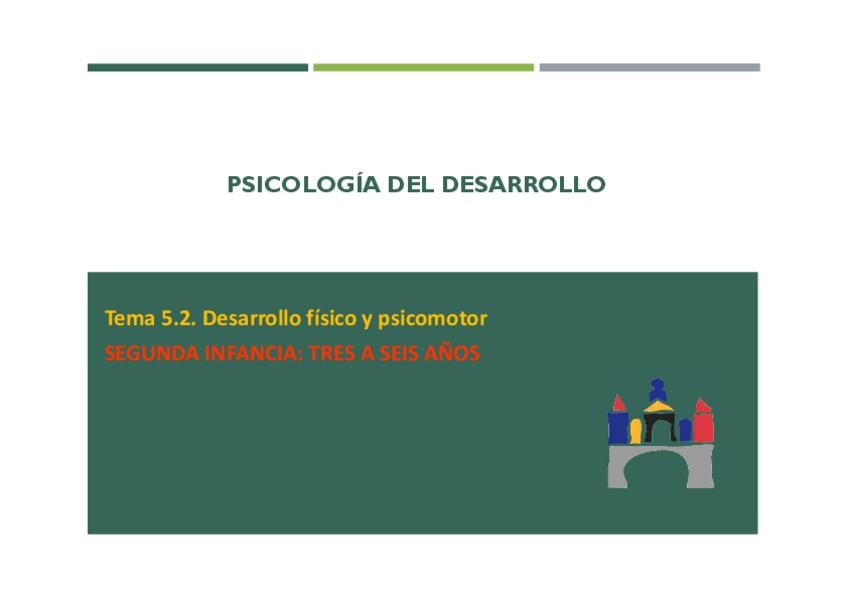 PSICOLOGÍA DEL DESARROLLO

Tema 5.2. Desarrollo físico y psicomotor

SEGUNDA INFANCIA: TRES A SEIS AÑOS